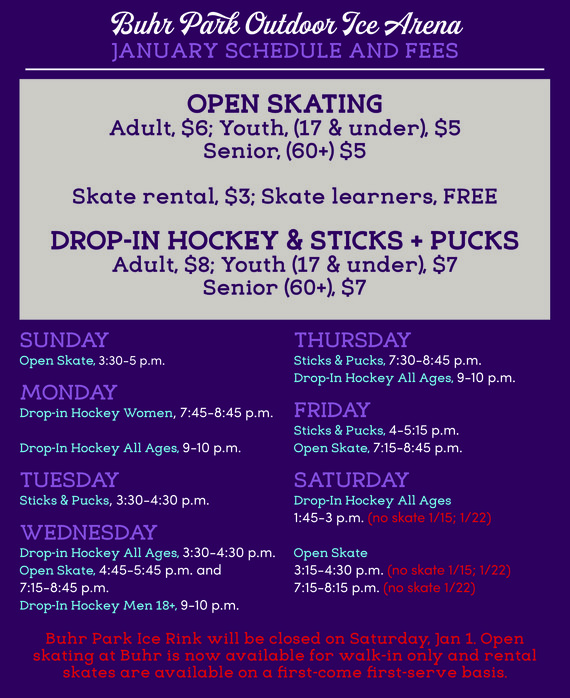 Buhr Park Outdoor Ice Arena
JANUARY SCHEDULE AND FEES

OPEN SKATING
Adult, $6; Youth, (17 & under), $5
Senior, (60+) $5

Skate rental, $3; Skate learners, FREE

DROP-IN HOCKEY & STICKS + PUCKS
Adult, $8; Youth (17 & under), $7
Senior (60+), $7

SUNDAY
Open Skate, 3:30-5 p.m.

MONDAY
Drop-in Hockey Women, 7:45-8:45 p.m.

Drop-In Hockey All Ages, 9-10 p.m.

TUESDAY
Sticks & Pucks, 3:30-4:30 p.m.

WEDNESDAY
Drop-in Hockey All Ages, 3:30-4:30 p.m.
Open Skate, 4:45-5:45 p.m. and 7:15-8:45 p.m.
Drop-In Hockey Men 18+, 9-10 p.m.

THURSDAY
Sticks & Pucks, 7:30-8:45 p.m.
Drop-In Hockey All Ages, 9-10 p.m.

FRIDAY
Sticks & Pucks, 4-5:15 p.m.
Open Skate, 7:15-8:45 p.m.

SATURDAY
Drop-In Hockey All Ages
1:45-3 p.m. (no skate 1/15; 1/22)

Open Skate
3:15-4:30 p.m. (no skate 1/15; 1/22)
7:15-8:15 p.m. (no skate 1/22)

Buhr Park Ice Rink will be closed on Saturday, Jan 1. Open skating at Buhr is now available for walk-in only and rental skates are available on a first-come first-serve basis.